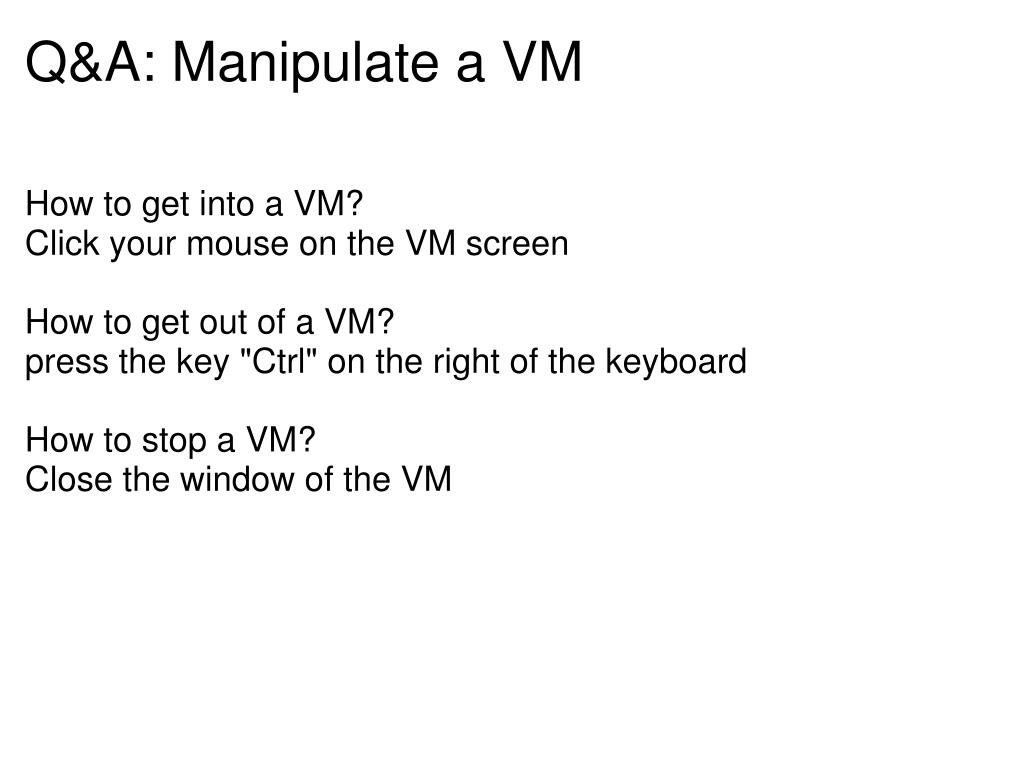 Q&A: Manipulate a VM

How to get into a VM?
Click your mouse on the VM screen

How to get out of a VM?
press the key "Ctrl" on the right of the keyboard

How to stop a VM?
Close the window of the VM